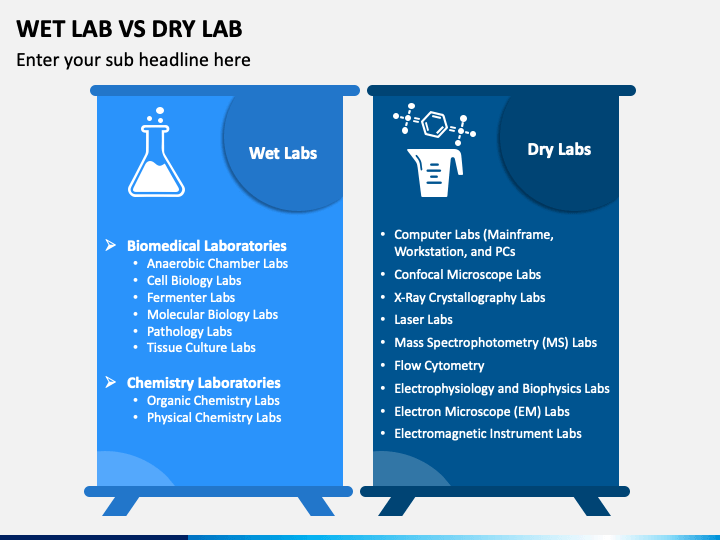 WET LAB VS DRY LAB

Enter your sub headline here

Wet Labs

➢ Biomedical Laboratories
• Anaerobic Chamber Labs
• Cell Biology Labs
• Fermenter Labs
• Molecular Biology Labs
• Pathology Labs
• Tissue Culture Labs

➢ Chemistry Laboratories
• Organic Chemistry Labs
• Physical Chemistry Labs

Dry Labs

• Computer Labs (Mainframe, Workstation, and PCs
• Confocal Microscope Labs
• X-Ray Crystallography Labs
• Laser Labs
• Mass Spectrophotometry (MS) Labs
• Flow Cytometry
• Electrophysiology and Biophysics Labs
• Electron Microscope (EM) Labs
• Electromagnetic Instrument Labs